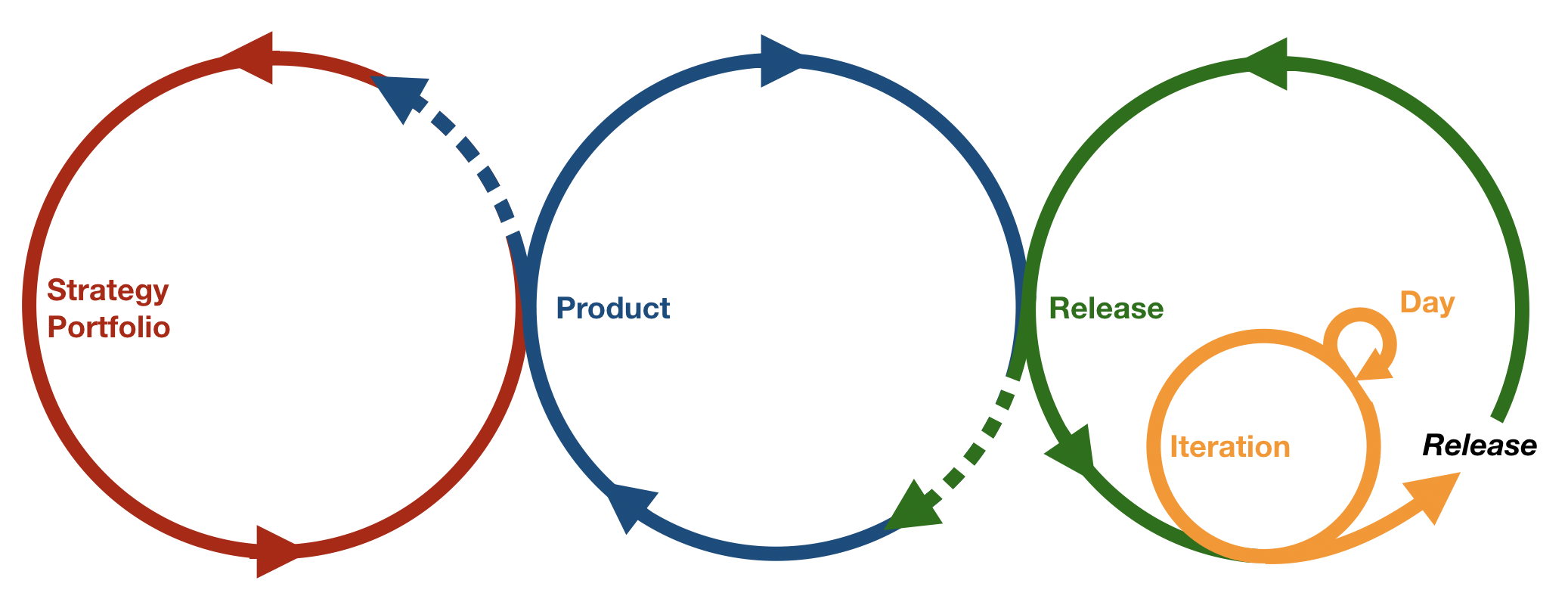 Strategy
Portfolio

Product

Release

Day

Iteration

Release